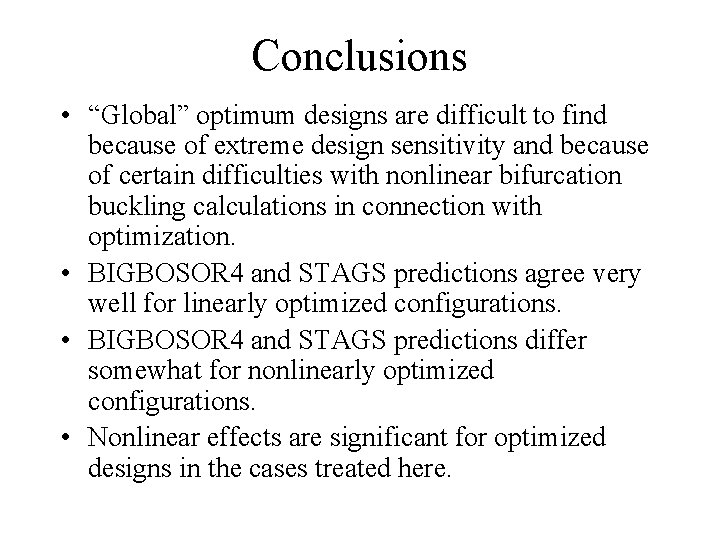 Conclusions

• “Global” optimum designs are difficult to find because of extreme design sensitivity and because of certain difficulties with nonlinear bifurcation buckling calculations in connection with optimization.

• BIGBOSOR4 and STAGS predictions agree very well for linearly optimized configurations.

• BIGBOSOR4 and STAGS predictions differ somewhat for nonlinearly optimized configurations.

• Nonlinear effects are significant for optimized designs in the cases treated here.